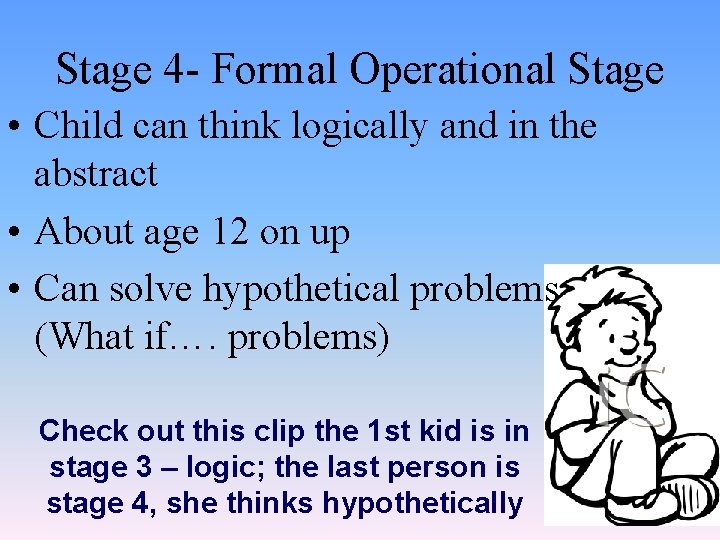 Stage 4- Formal Operational Stage

• Child can think logically and in the abstract

• About age 12 on up

• Can solve hypothetical problems (What if…. problems)

Check out this clip the 1st kid is in stage 3 – logic; the last person is stage 4, she thinks hypothetically